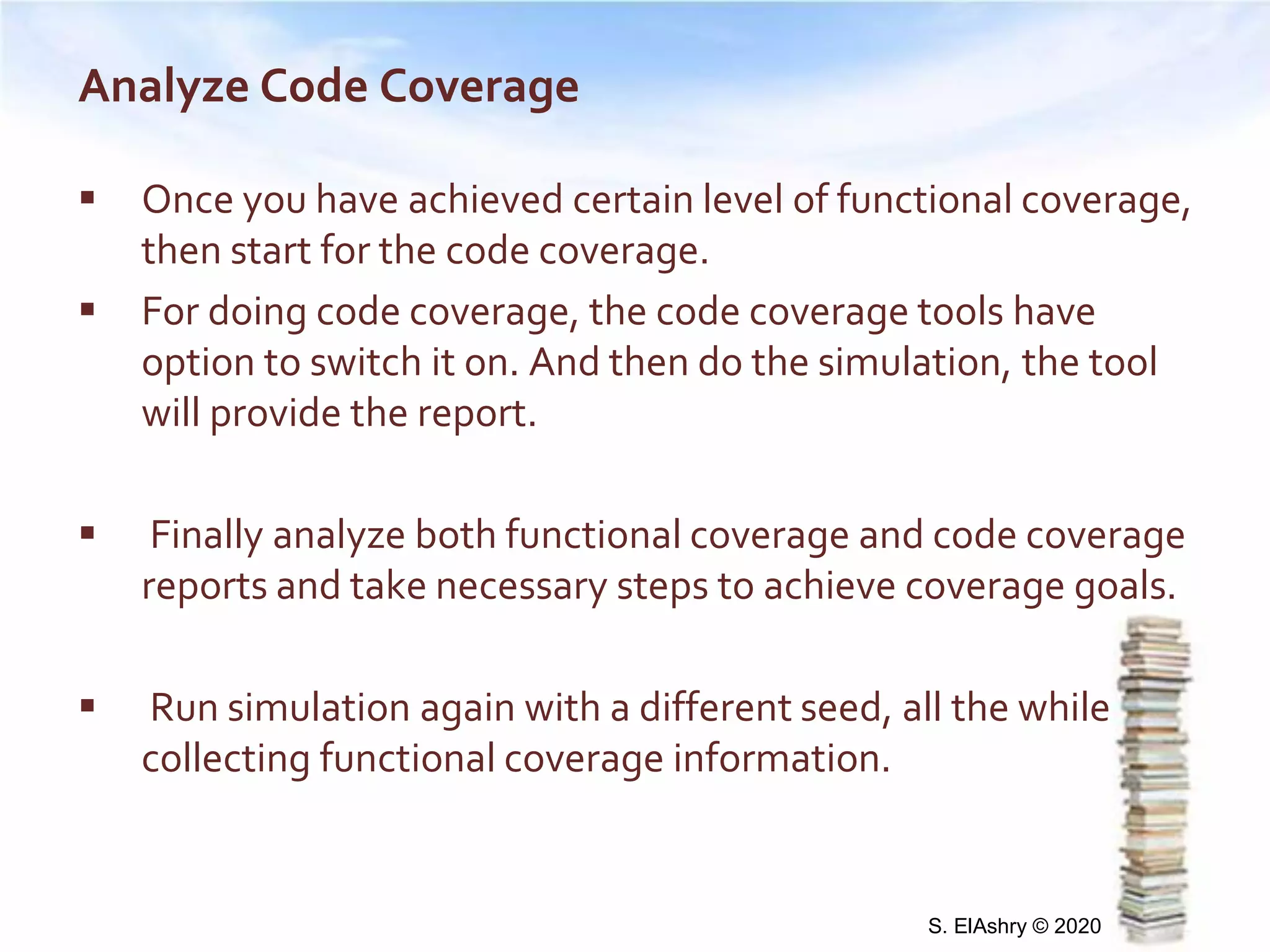 Analyze Code Coverage

▪ Once you have achieved certain level of functional coverage, then start for the code coverage.

▪ For doing code coverage, the code coverage tools have option to switch it on. And then do the simulation, the tool will provide the report.

▪ Finally analyze both functional coverage and code coverage reports and take necessary steps to achieve coverage goals.

▪ Run simulation again with a different seed, all the while collecting functional coverage information.

S. ElAshry © 2020